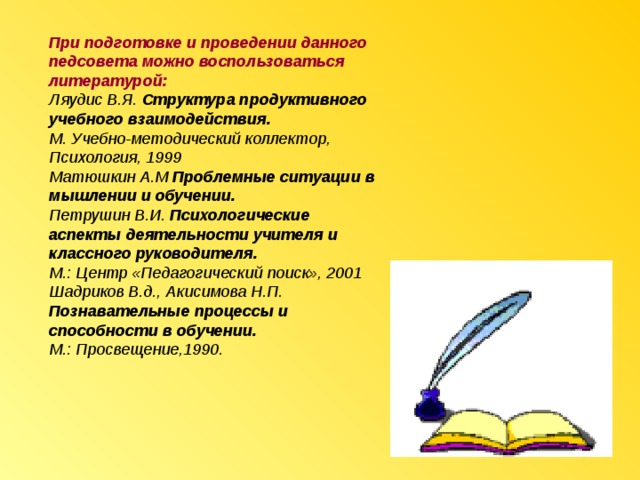 При подготовке и проведении данного педсовета можно воспользоваться литературой:
Ляудис В.Я. Структура продуктивного учебного взаимодействия.
М. Учебно-методический коллектор, Психология, 1999
Матюшкин А.М Проблемные ситуации в мышлении и обучении.
Петрушин В.И. Психологические аспекты деятельности учителя и классного руководителя.
М.: Центр «Педагогический поиск», 2001
Шадриков В.д., Акисимова Н.П. Познавательные процессы и способности в обучении.
М.: Просвещение,1990.